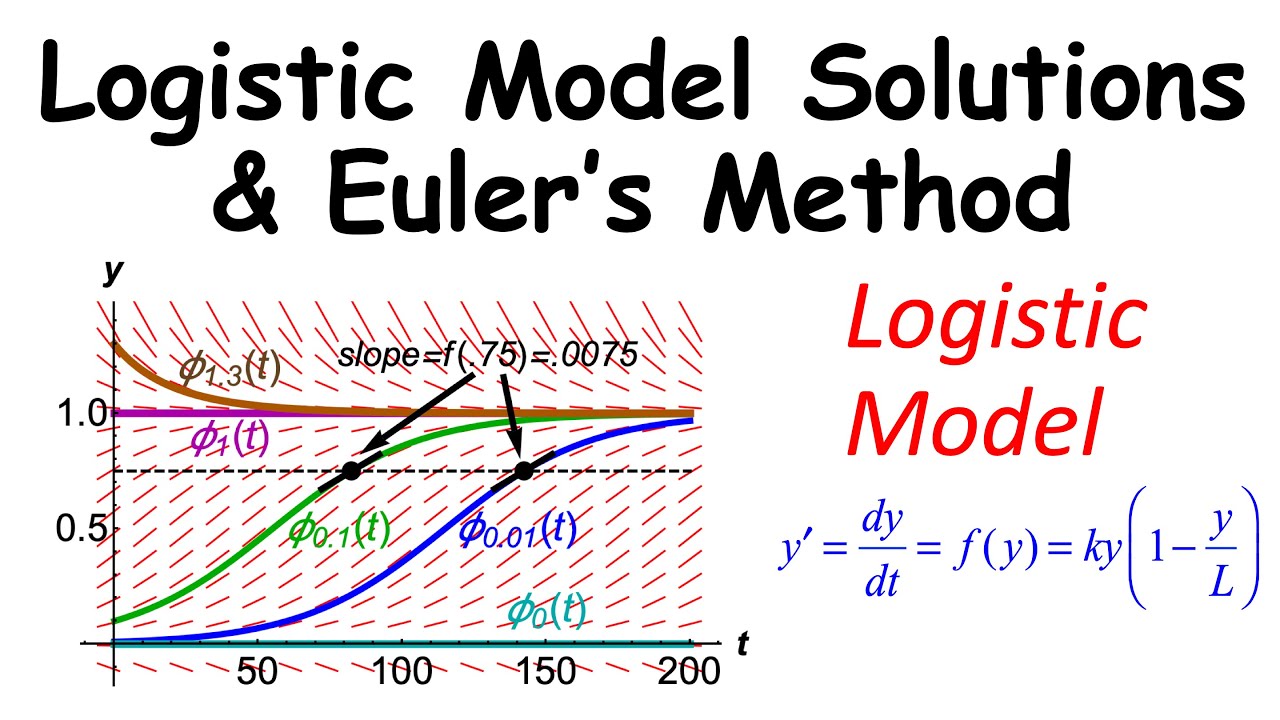 Logistic Model Solutions & Euler's Method

y

$\phi_{1.3}(t)$

slope=f(.75)=.0075

1.0

$\phi_1(t)$

0.5

$\phi_{0.1}(t)$

$\phi_{0.01}(t)$

$\phi_0(t)$

t

50

100

150

200

Logistic Model

$y' = \frac{dy}{dt} = f(y) = ky\left(1 - \frac{y}{L}\right)$